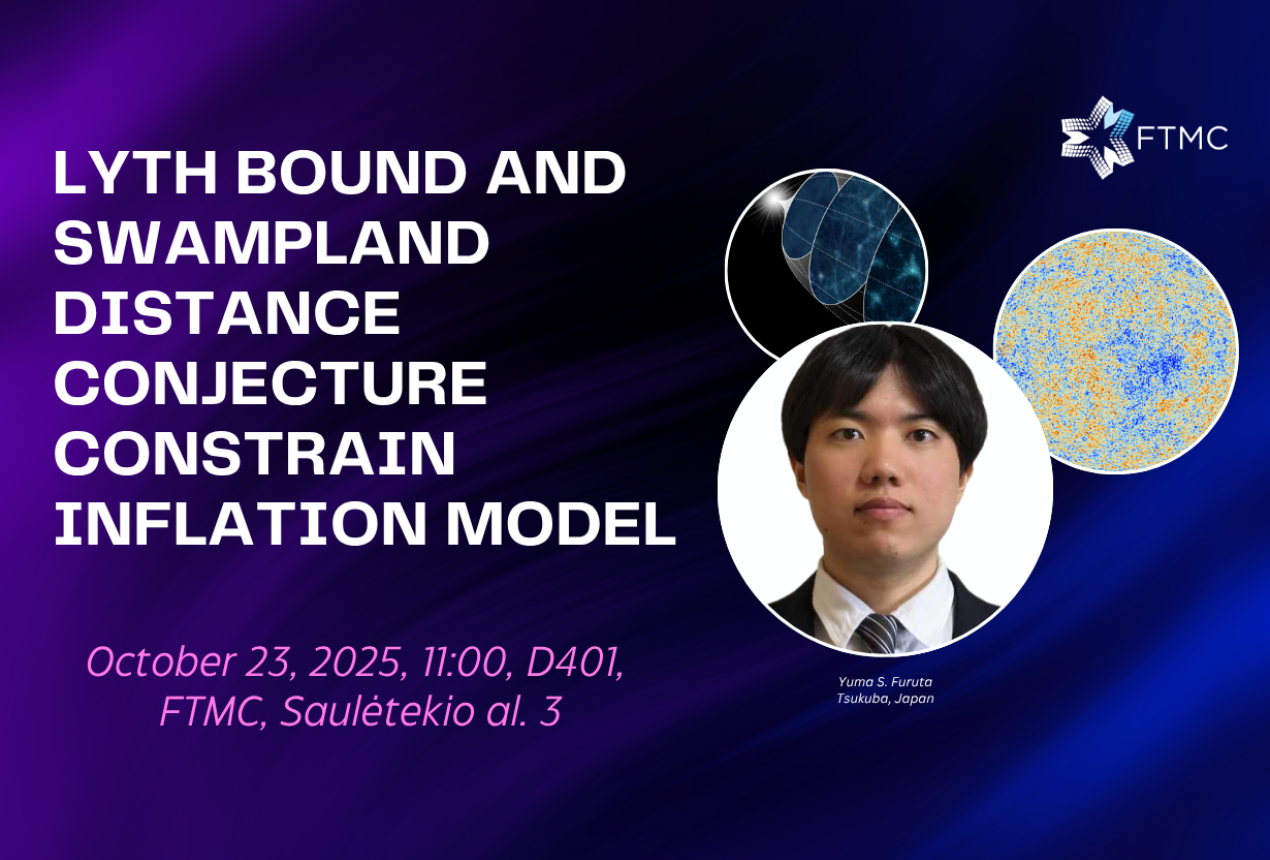 FTMC

LYTH BOUND AND SWAMPLAND DISTANCE CONJECTURE CONSTRAIN INFLATION MODEL

October 23, 2025, 11:00, D401, FTMC, Saulėtekio al. 3

Yuma S. Furuta
Tsukuba, Japan